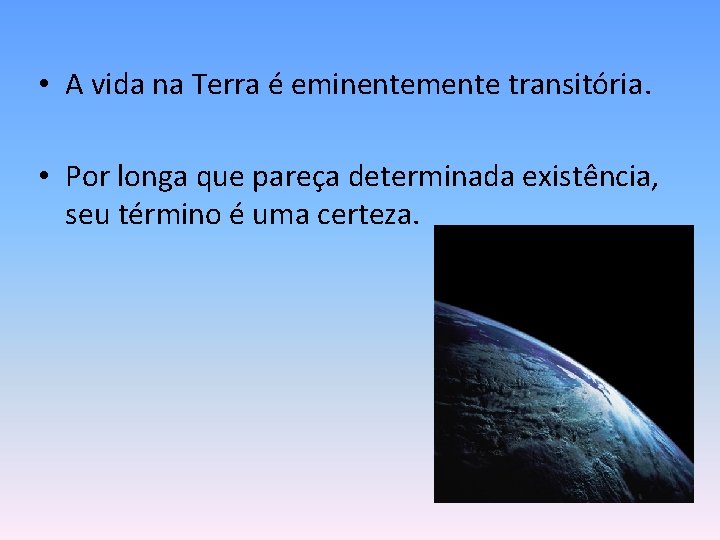 • A vida na Terra é eminentemente transitória.

• Por longa que pareça determinada existência, seu término é uma certeza.